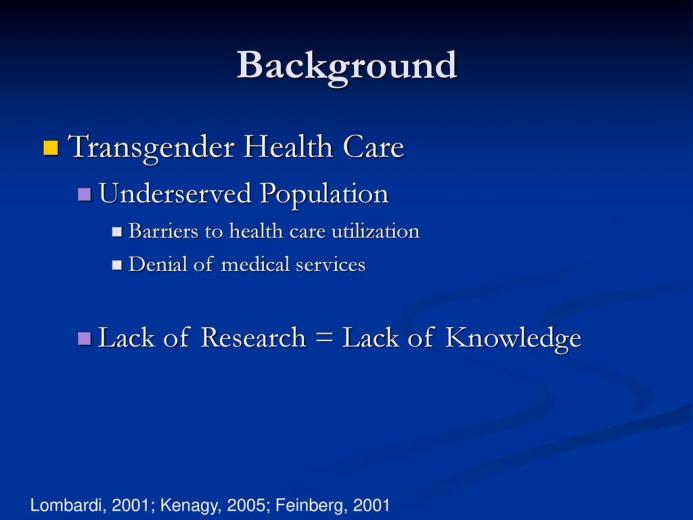 Background

Transgender Health Care

Underserved Population

Barriers to health care utilization

Denial of medical services

Lack of Research = Lack of Knowledge

Lombardi, 2001; Kenagy, 2005; Feinberg, 2001